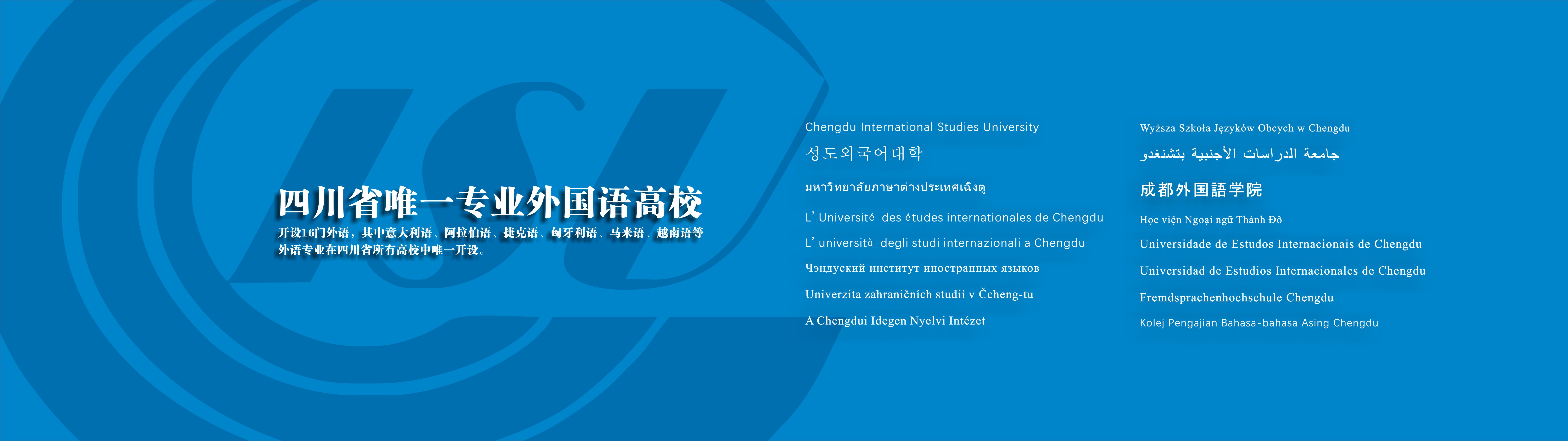 四川省唯一专业外国语高校

开设16门外语，其中意大利语、阿拉伯语、捷克语、匈牙利语、马来语、越南语等外语专业在四川省所有高校中唯一开设。

Chengdu International Studies University

성도외국어대학

มหาวิทยาลัยภาษาต่างประเทศเฉิงตู

L' Université des études internationales de Chengdu

L' università degli studi internazionali a Chengdu

Чэндуский институт иностранных языков

Univerzita zahraničních studií v Čcheng-tu

A Chengdui Idegen Nyelvi Intézet

Wyższa Szkoła Języków Obcych w Chengdu

جامعة الدراسات الأجنبية بتشنغدو

成都外国語学院

Học viện Ngoại ngữ Thành Đô

Universidade de Estudos Internacionais de Chengdu

Universidad de Estudios Internacionales de Chengdu

Fremdsprachenhochschule Chengdu

Kolej Pengajian Bahasa-bahasa Asing Chengdu